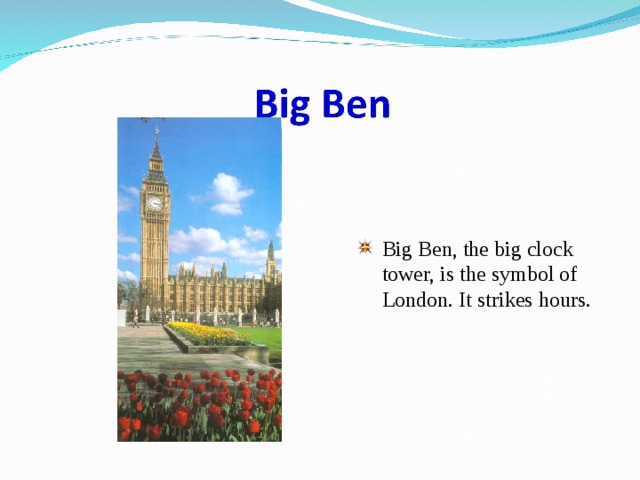 Big Ben

Big Ben, the big clock tower, is the symbol of London. It strikes hours.